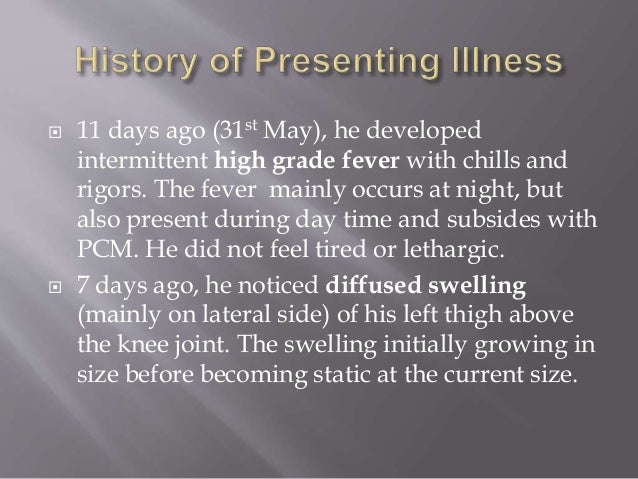 History of Presenting Illness

11 days ago (31st May), he developed intermittent high grade fever with chills and rigors. The fever  mainly occurs at night, but also present during day time and subsides with PCM. He did not feel tired or lethargic.

7 days ago, he noticed diffused swelling (mainly on lateral side) of his left thigh above the knee joint. The swelling initially growing in size before becoming static at the current size.